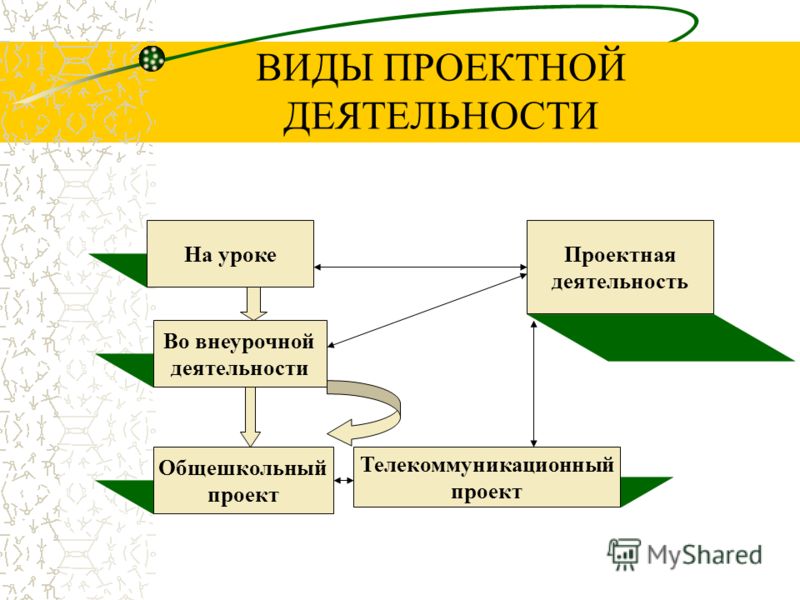 ВИДЫ ПРОЕКТНОЙ ДЕЯТЕЛЬНОСТИ

На уроке

Проектная деятельность

Во внеурочной деятельности

Общешкольный проект

Телекоммуникационный проект

MyShared